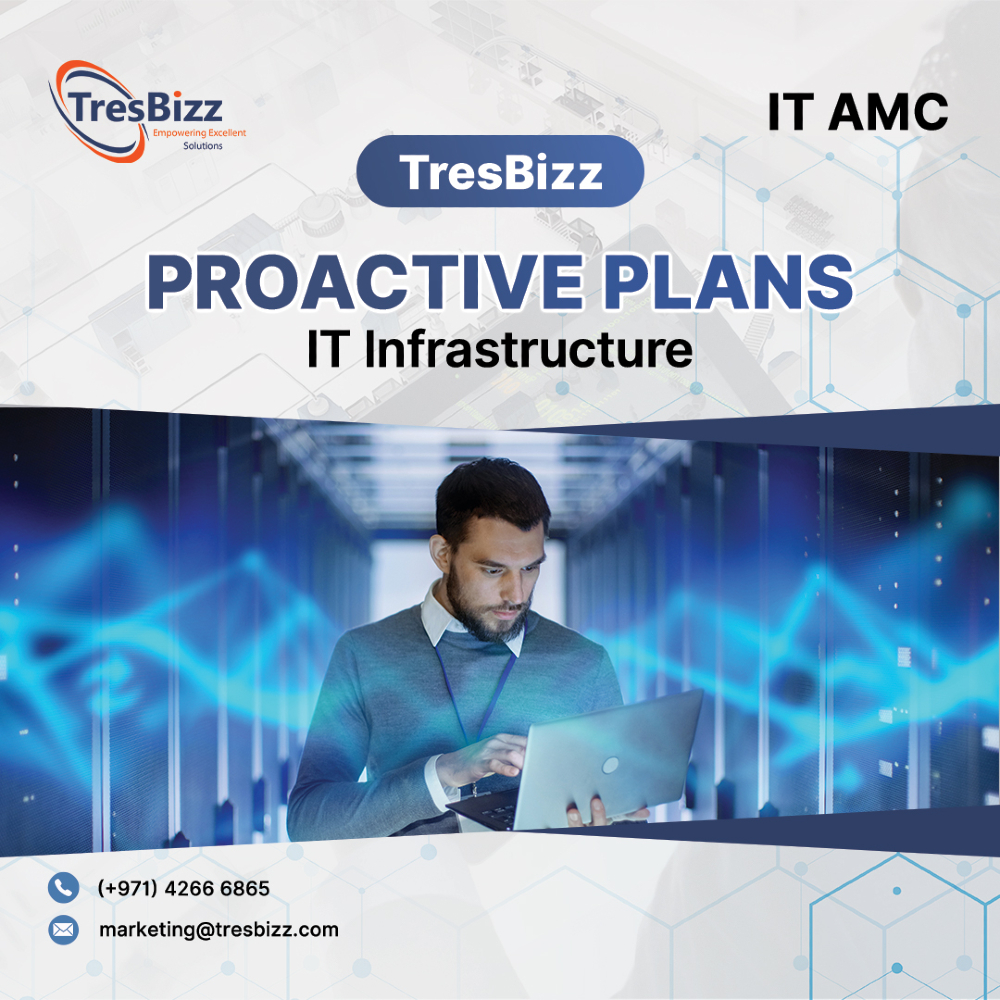 TresBizz
Empowering Excellent
Solutions

IT AMC

TresBizz

PROACTIVE PLANS
IT Infrastructure

(+971) 4266 6865

marketing@tresbizz.com